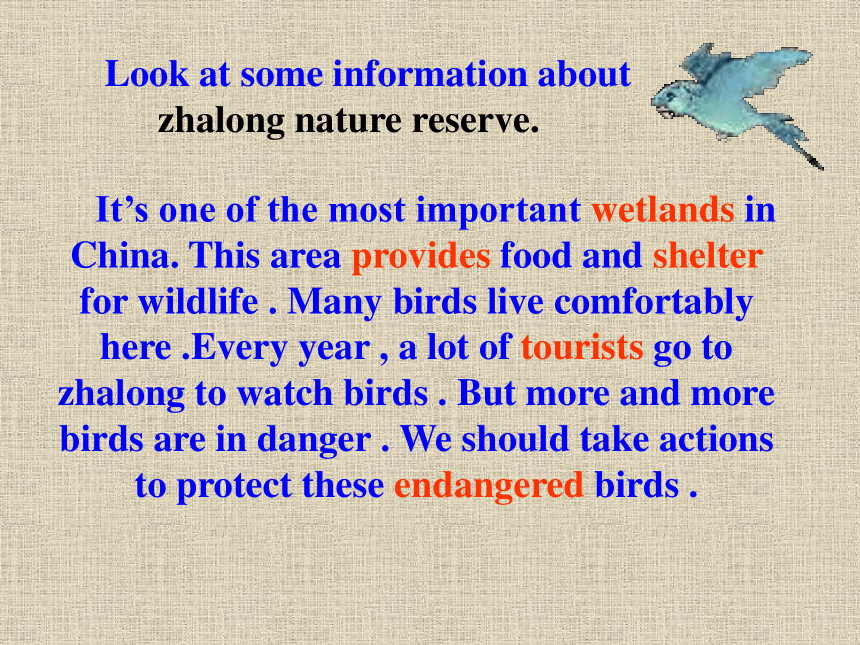 Look at some information about zhalong nature reserve.

It’s one of the most important wetlands in China. This area provides food and shelter for wildlife . Many birds live comfortably here .Every year , a lot of tourists go to zhalong to watch birds . But more and more birds are in danger . We should take actions to protect these endangered birds .